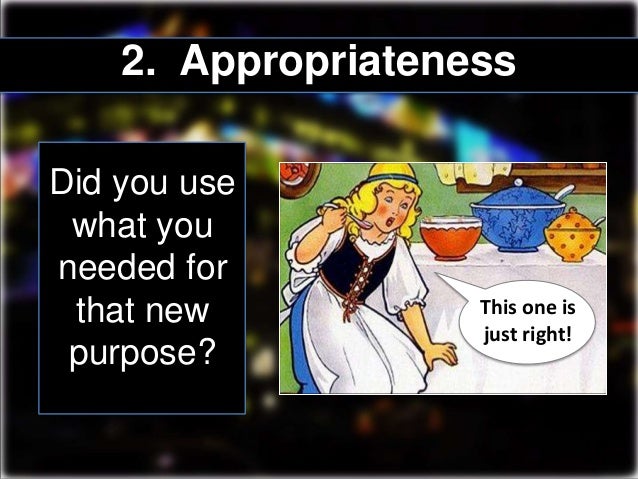 2. Appropriateness

Did you use what you needed for that new purpose?

This one is just right!